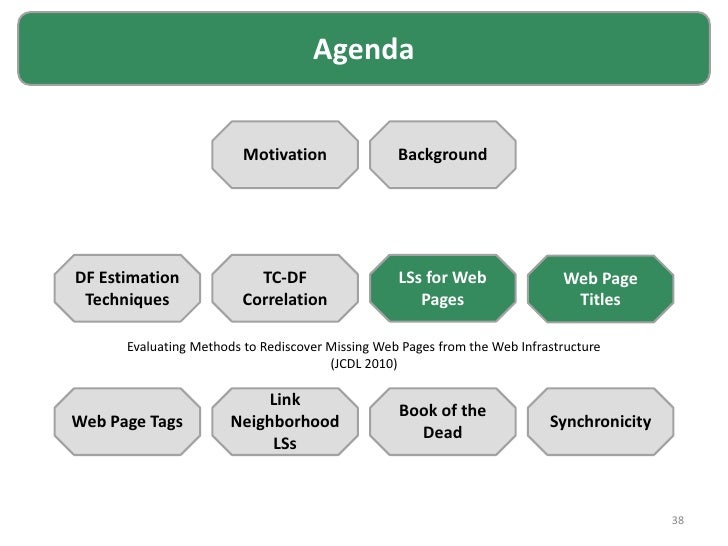 Agenda

Motivation

Background

DF Estimation Techniques

TC-DF Correlation

LSs for Web Pages

Web Page Titles

Evaluating Methods to Rediscover Missing Web Pages from the Web Infrastructure (JCDL 2010)

Web Page Tags

Link Neighborhood LSs

Book of the Dead

Synchronicity

38